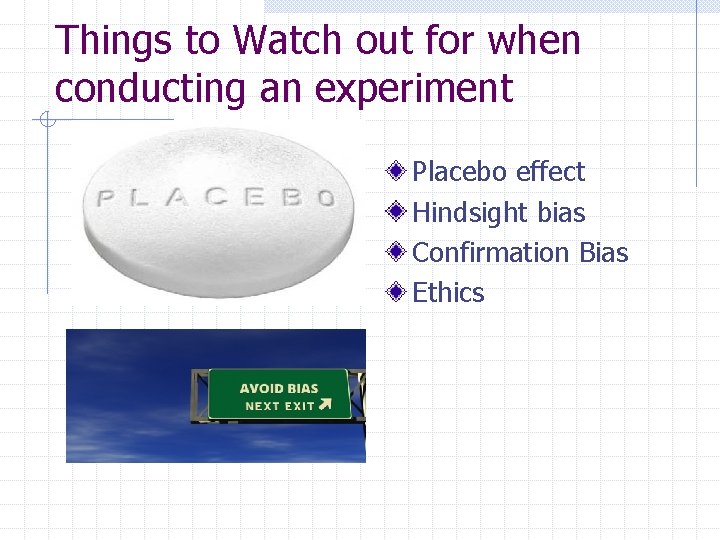 Things to Watch out for when conducting an experiment

PLACEBO

Placebo effect
Hindsight bias
Confirmation Bias
Ethics

AVOID BIAS
NEXT EXIT